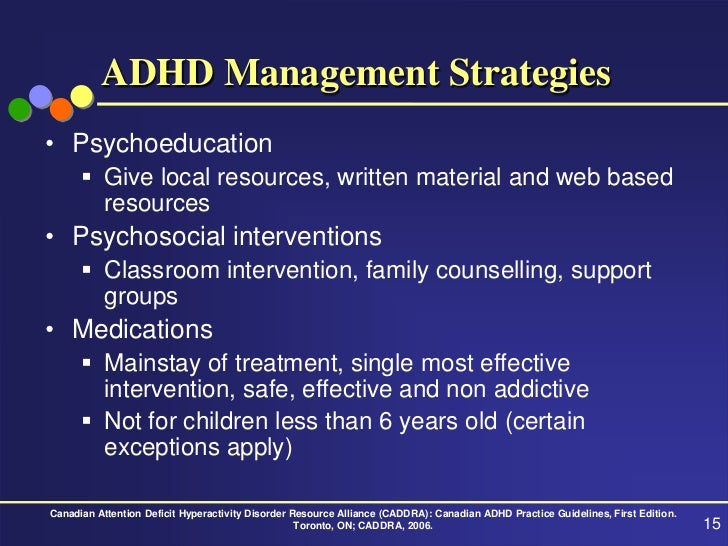 ADHD Management Strategies

• Psychoeducation
  ▪ Give local resources, written material and web based resources
• Psychosocial interventions
  ▪ Classroom intervention, family counselling, support groups
• Medications
  ▪ Mainstay of treatment, single most effective intervention, safe, effective and non addictive
  ▪ Not for children less than 6 years old (certain exceptions apply)

Canadian Attention Deficit Hyperactivity Disorder Resource Alliance (CADDRA): Canadian ADHD Practice Guidelines, First Edition. Toronto, ON; CADDRA, 2006.

15